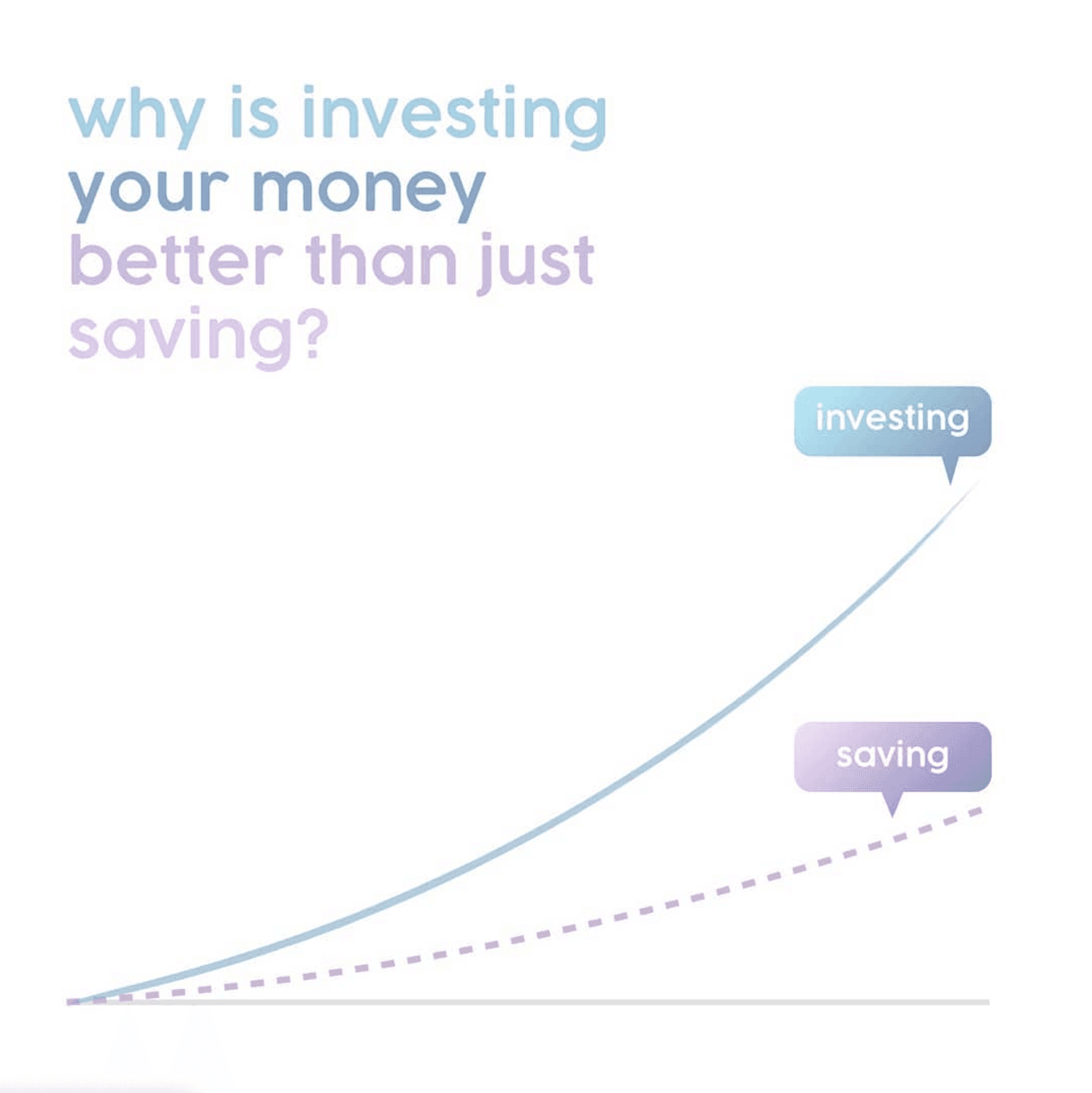 why is investing your money better than just saving?

investing

saving